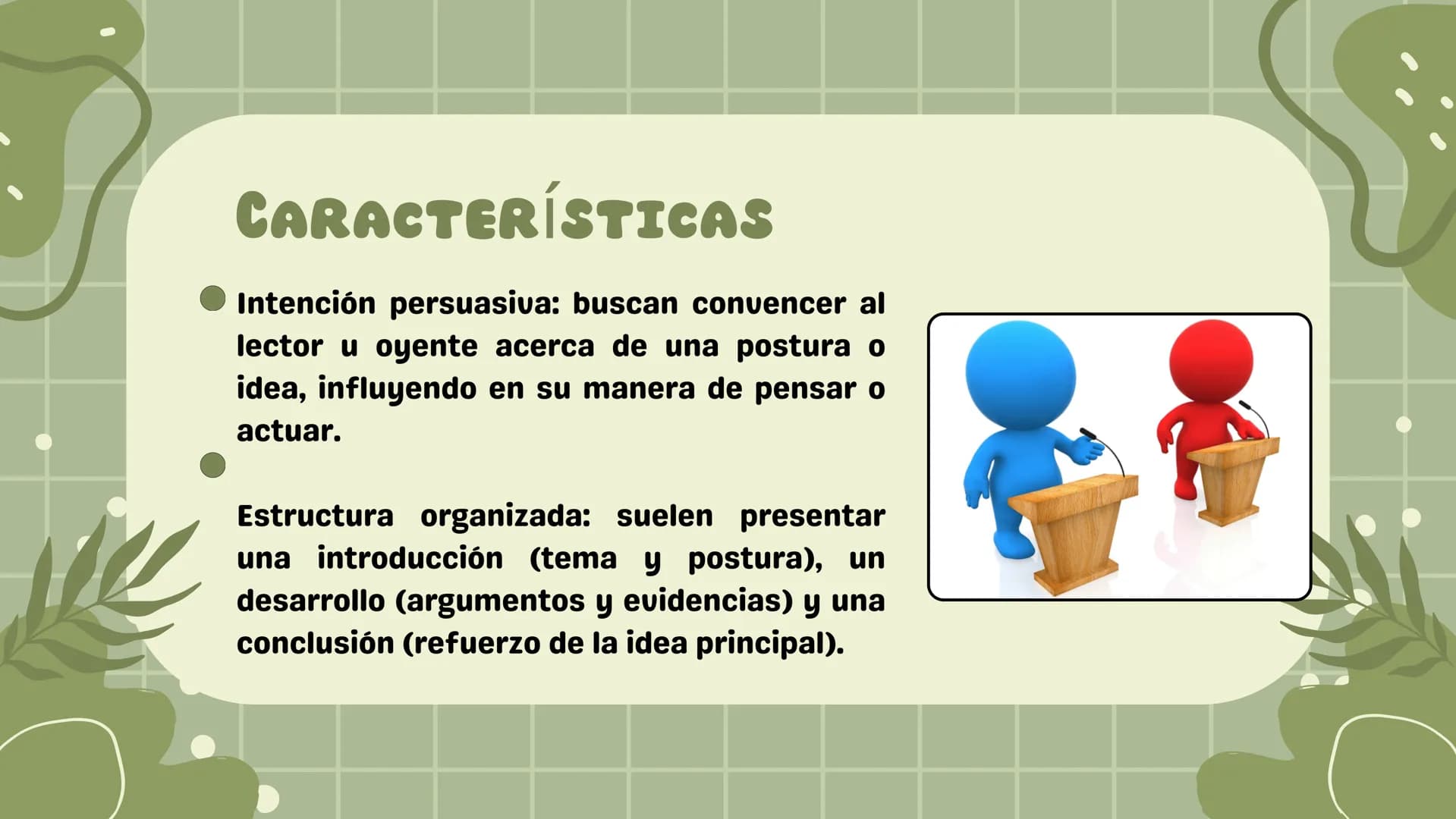 CARACTERÍSTICAS

Intención persuasiva: buscan convencer al lector u oyente acerca de una postura o idea, influyendo en su manera de pensar o actuar.

Estructura organizada: suelen presentar una introducción (tema y postura), un desarrollo (argumentos y evidencias) y una conclusión (refuerzo de la idea principal).